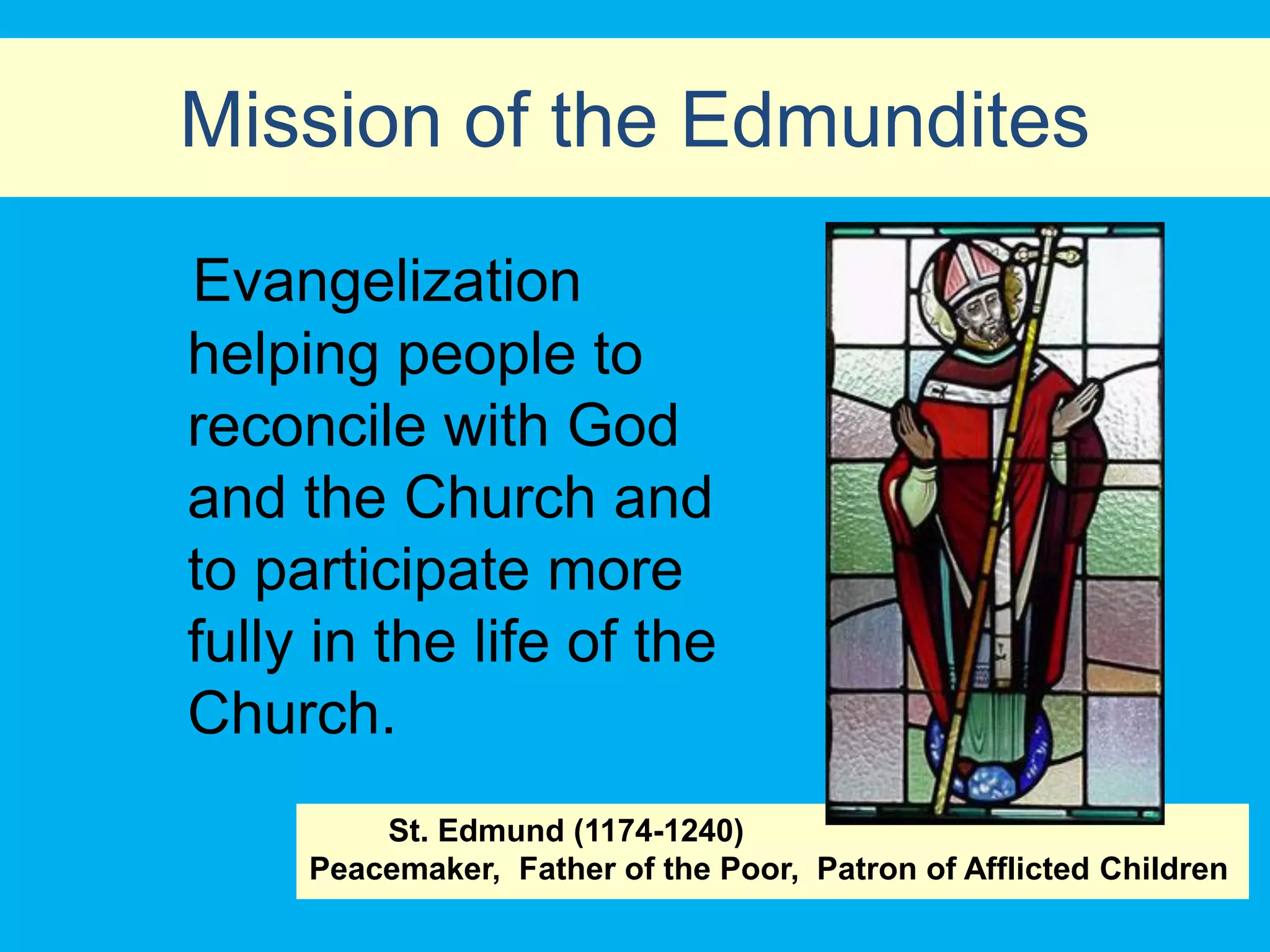 Mission of the Edmundites

Evangelization helping people to reconcile with God and the Church and to participate more fully in the life of the Church.

St. Edmund (1174-1240)
Peacemaker, Father of the Poor, Patron of Afflicted Children